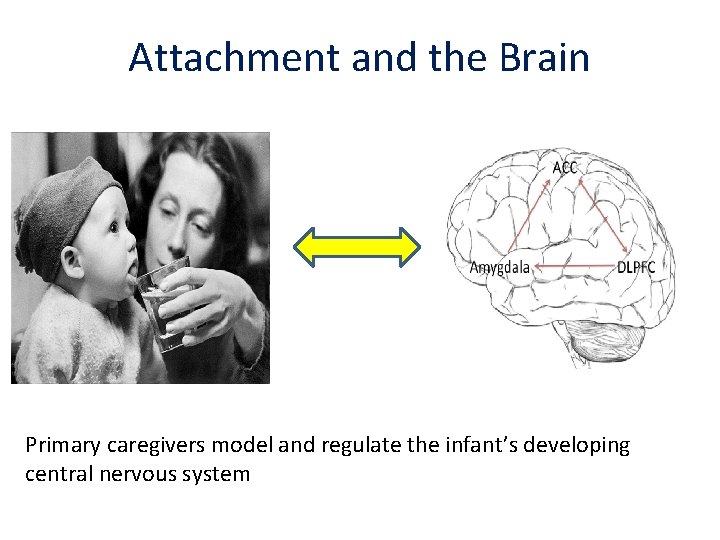 Attachment and the Brain

ACC

Amygdala

DLPFC

Primary caregivers model and regulate the infant's developing central nervous system